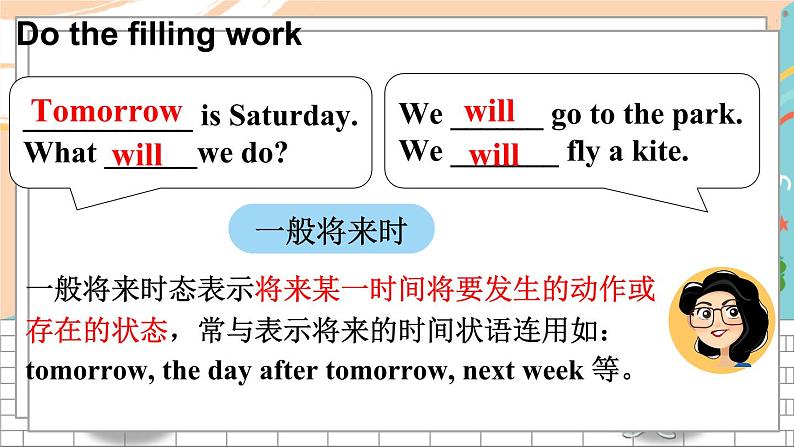 Do the filling work

Tomorrow is Saturday.
What will we do?

We will go to the park.
We will fly a kite.

一般将来时

一般将来时态表示将来某一时间将要发生的动作或存在的状态，常与表示将来的时间状语连用如：tomorrow, the day after tomorrow, next week 等。